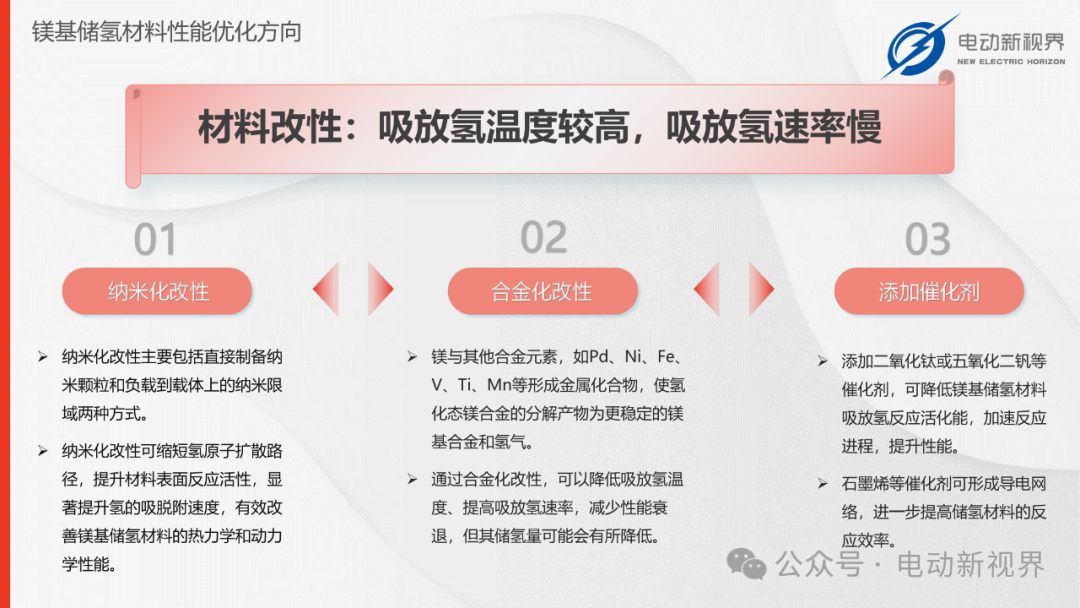 镁基储氢材料性能优化方向

电动新视界
NEW ELECTRIC HORIZON

材料改性：吸放氢温度较高，吸放氢速率慢

01

纳米化改性

➢ 纳米化改性主要包括直接制备纳米颗粒和负载到载体上的纳米限域两种方式。

➢ 纳米化改性可缩短氢原子扩散路径，提升材料表面反应活性，显著提升氢的吸脱附速度，有效改善镁基储氢材料的热力学和动力学性能。

02

合金化改性

➢ 镁与其他合金元素，如Pd、Ni、Fe、V、Ti、Mn等形成金属化合物，使氢化态镁合金的分解产物为更稳定的镁基合金和氢气。

➢ 通过合金化改性，可以降低吸放氢温度、提高吸放氢速率，减少性能衰退，但其储氢量可能会有所降低。

03

添加催化剂

➢ 添加二氧化钛或五氧化二钒等催化剂，可降低镁基储氢材料吸放氢反应活化能，加速反应进程，提升性能。

➢ 石墨烯等催化剂可形成导电网络，进一步提高储氢材料的反应效率。

公众号 · 电动新视界